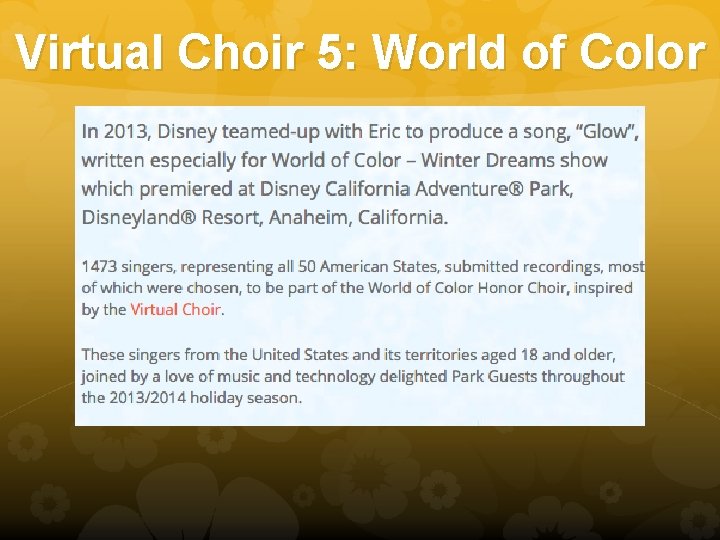 Virtual Choir 5: World of Color

In 2013, Disney teamed-up with Eric to produce a song, “Glow”, written especially for World of Color – Winter Dreams show which premiered at Disney California Adventure® Park, Disneyland® Resort, Anaheim, California.

1473 singers, representing all 50 American States, submitted recordings, most of which were chosen, to be part of the World of Color Honor Choir, inspired by the Virtual Choir.

These singers from the United States and its territories aged 18 and older, joined by a love of music and technology delighted Park Guests throughout the 2013/2014 holiday season.